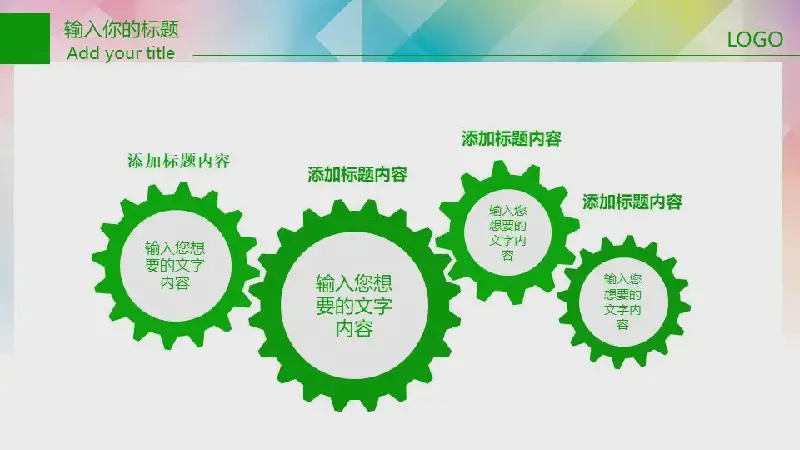 输入你的标题
Add your title

LOGO

添加标题内容

输入您想要的文字内容

添加标题内容

输入您想要的文字内容

添加标题内容

输入您想要的文字内容

添加标题内容

输入您想要的文字内容